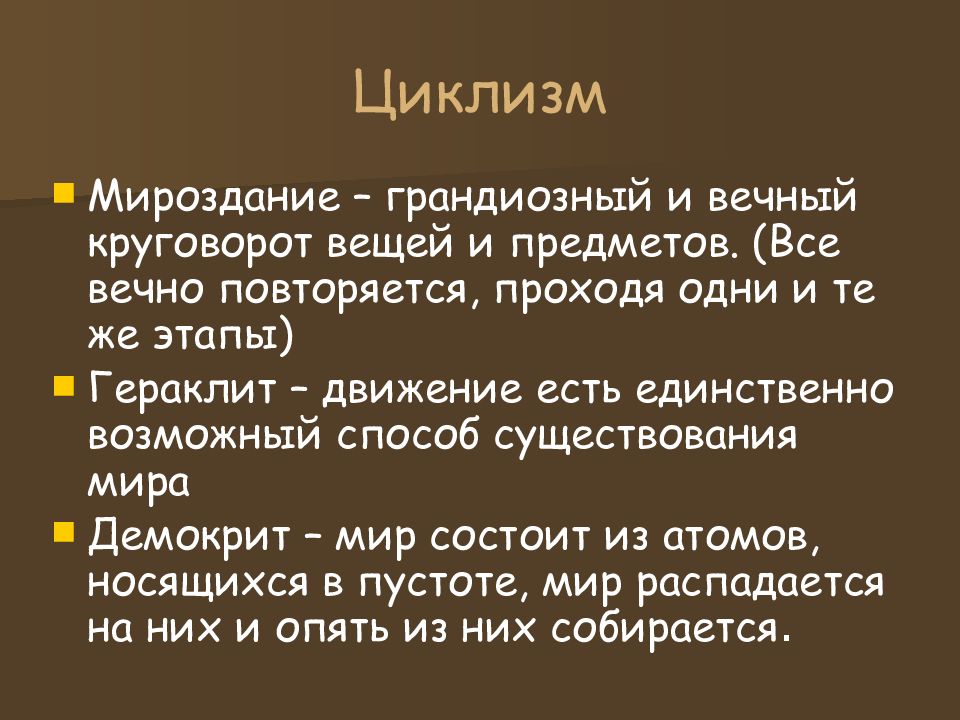 Циклизм

Мироздание – грандиозный и вечный круговорот вещей и предметов. (Все вечно повторяется, проходя одни и те же этапы)

Гераклит – движение есть единственно возможный способ существования мира

Демокрит – мир состоит из атомов, носящихся в пустоте, мир распадается на них и опять из них собирается.